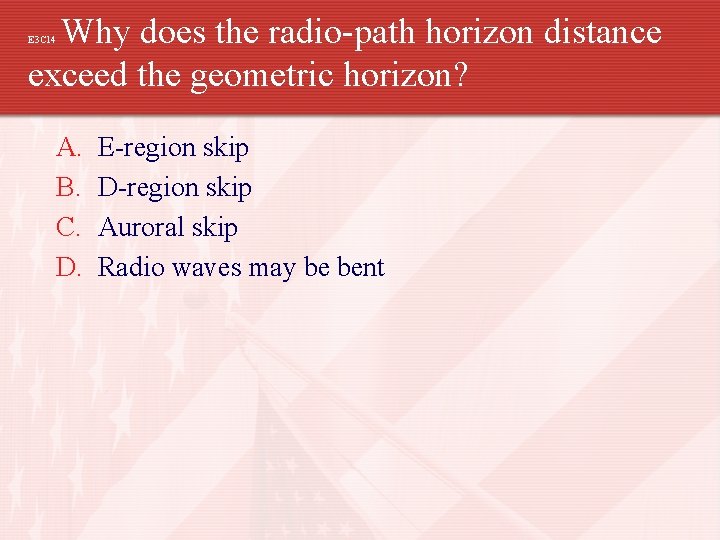 E3C14 Why does the radio-path horizon distance exceed the geometric horizon?

A. E-region skip
B. D-region skip
C. Auroral skip
D. Radio waves may be bent